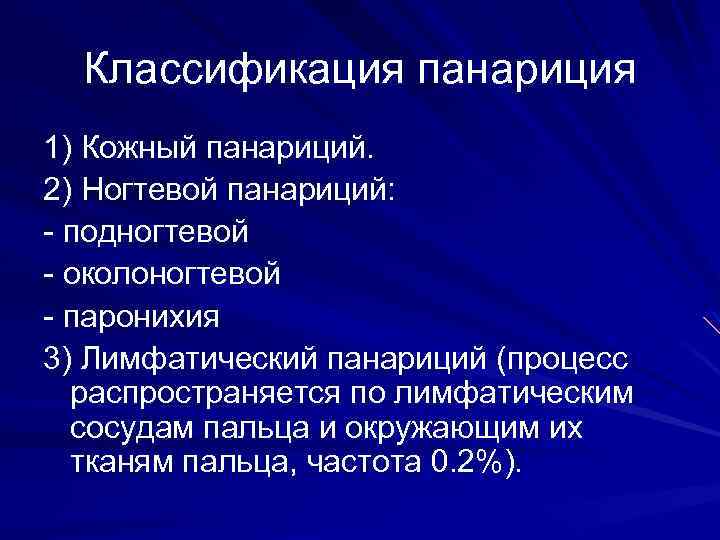 Классификация панариция

1) Кожный панариций.
2) Ногтевой панариций:
- подногтевой
- околоногтевой
- паронихия
3) Лимфатический панариций (процесс распространяется по лимфатическим сосудам пальца и окружающим их тканям пальца, частота 0.2%).